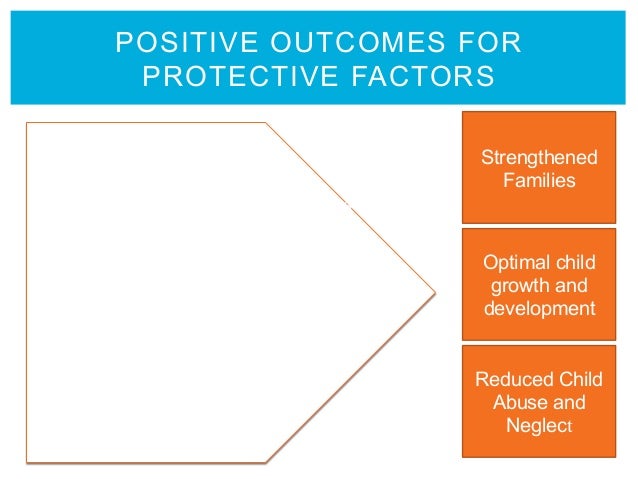 POSITIVE OUTCOMES FOR PROTECTIVE FACTORS

Strengthened Families

Optimal child growth and development

Reduced Child Abuse and Neglect